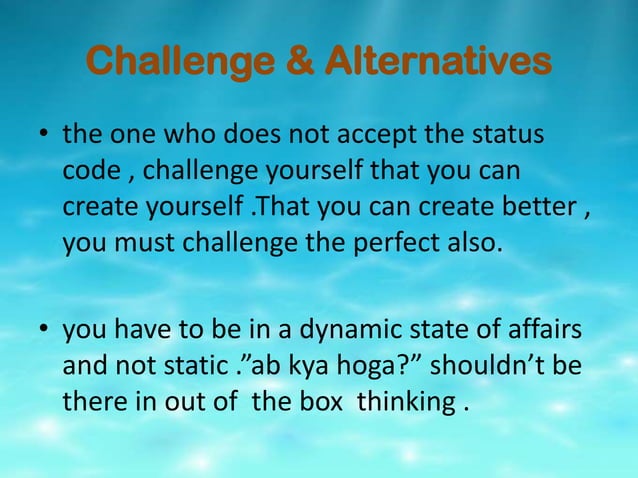 Challenge & Alternatives

• the one who does not accept the status code , challenge yourself that you can create yourself .That you can create better , you must challenge the perfect also.

• you have to be in a dynamic state of affairs and not static .”ab kya hoga?” shouldn’t be there in out of the box thinking .